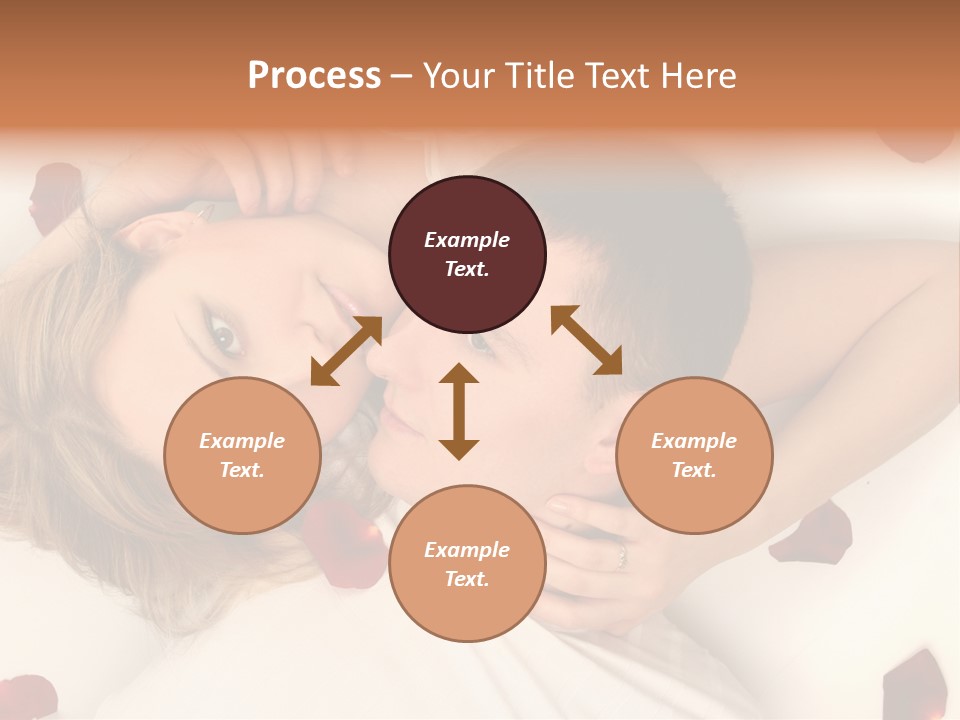 Process – Your Title Text Here

Example Text.

Example Text.

Example Text.

Example Text.